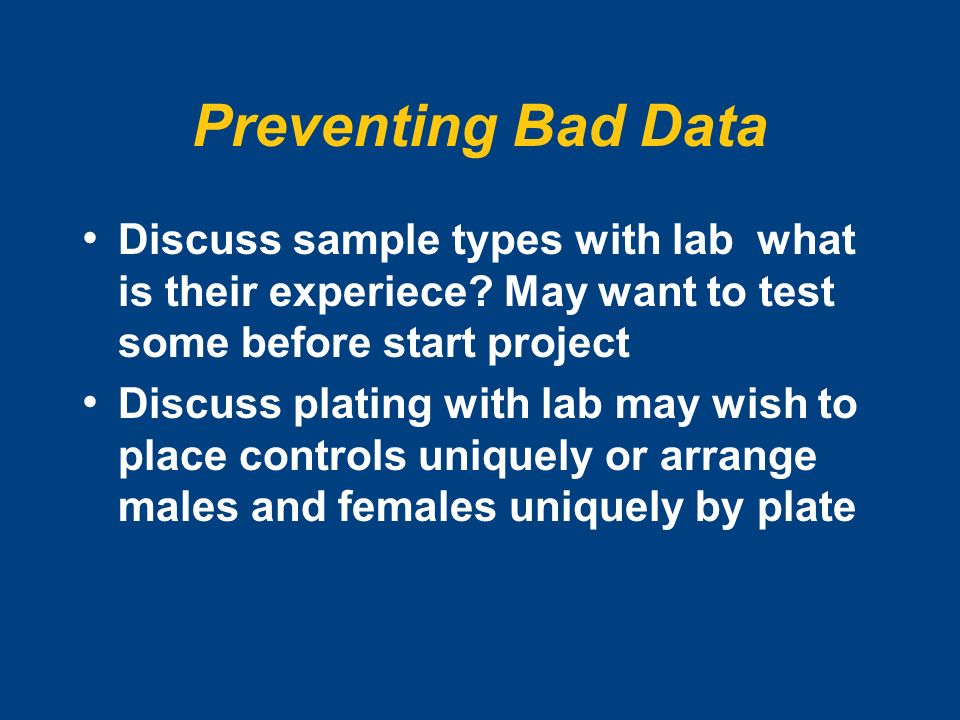 Preventing Bad Data

• Discuss sample types with lab  what is their experiece? May want to test some before start project
• Discuss plating with lab may wish to place controls uniquely or arrange males and females uniquely by plate